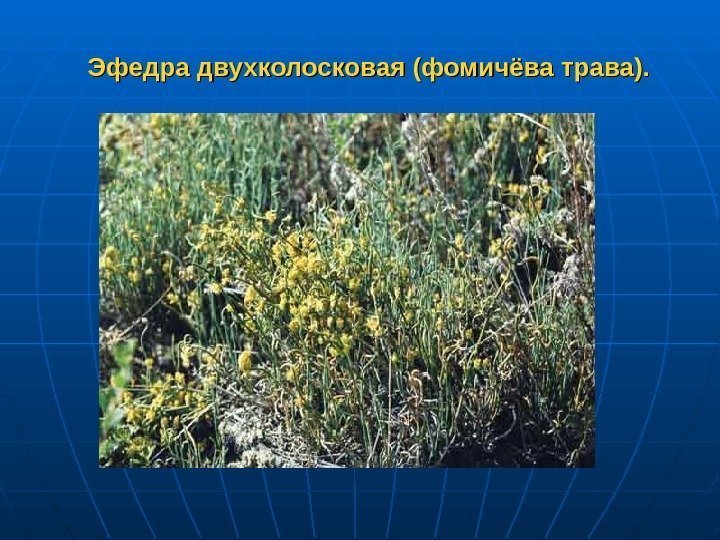 Эфедра двухколосковая (фомичёва трава).